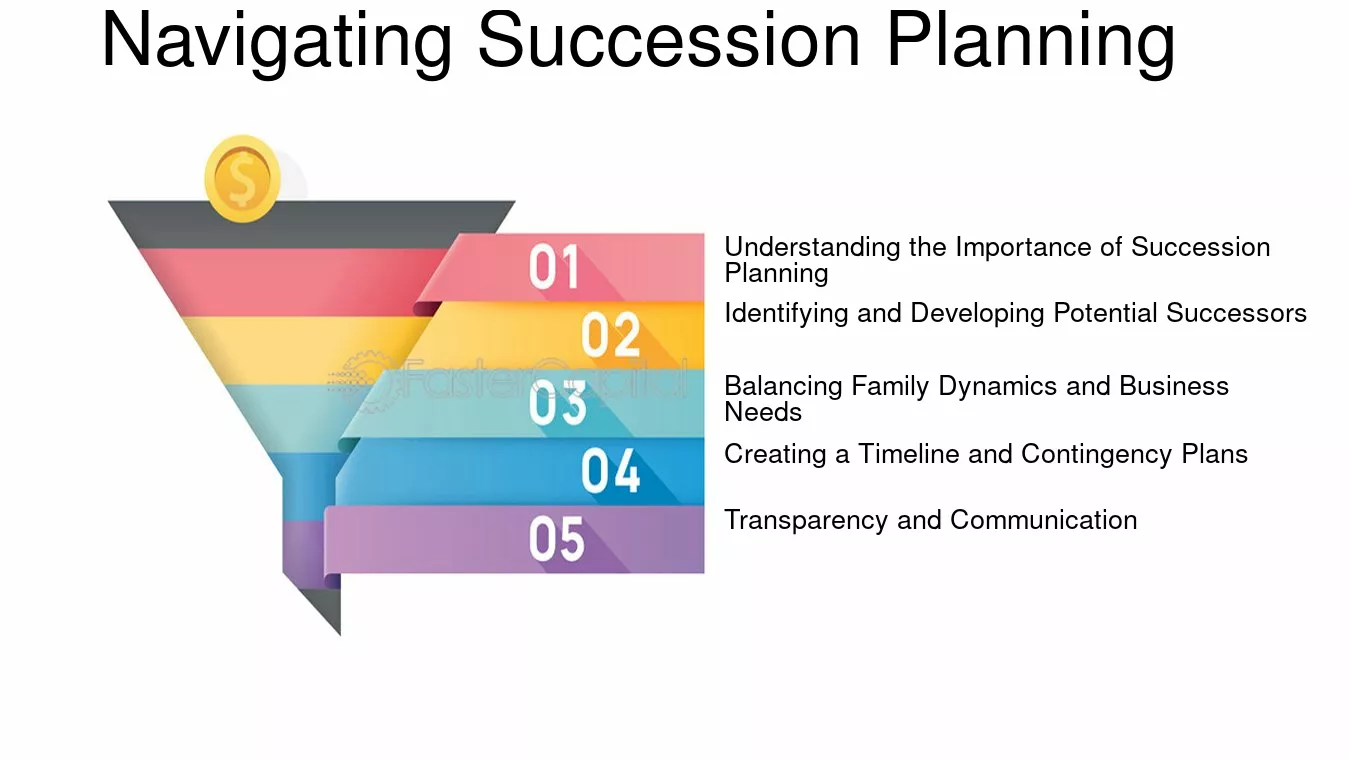 Navigating Succession Planning

$

01

Understanding the Importance of Succession Planning

02

Identifying and Developing Potential Successors

FasterCapital

03

Balancing Family Dynamics and Business Needs

04

Creating a Timeline and Contingency Plans

05

Transparency and Communication